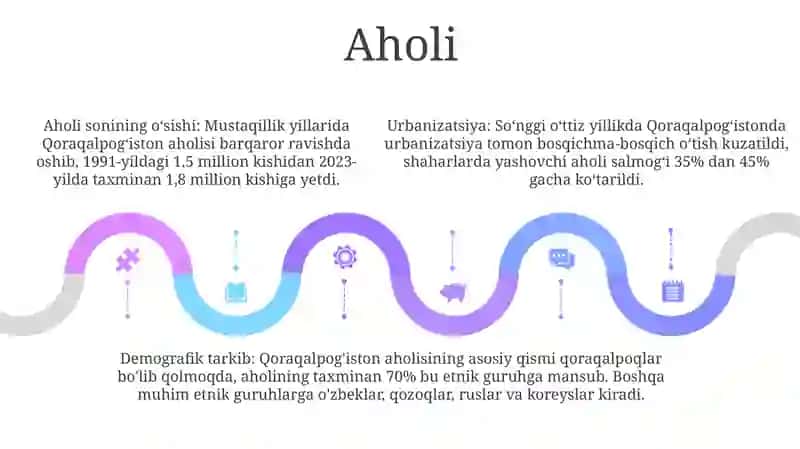 Aholi

Aholi sonining oʻsishi: Mustaqillik yillarida Qoraqalpogʻiston aholisi barqaror ravishda oshib, 1991-yildagi 1,5 million kishidan 2023-yilda taxminan 1,8 million kishiga yetdi.

Urbanizatsiya: Soʻnggi oʻttiz yillikda Qoraqalpogʻistonda urbanizatsiya tomon bosqichma-bosqich oʻtish kuzatildi, shaharlarda yashovchi aholi salmogʻi 35% dan 45% gacha koʻtarildi.

Demografik tarkib: Qoraqalpogʻiston aholisining asosiy qismi qoraqalpoqlar boʻlib qolmoqda, aholining taxminan 70% bu etnik guruhga mansub. Boshqa muhim etnik guruhlarga oʻzbeklar, qozoqlar, ruslar va koreyslar kiradi.